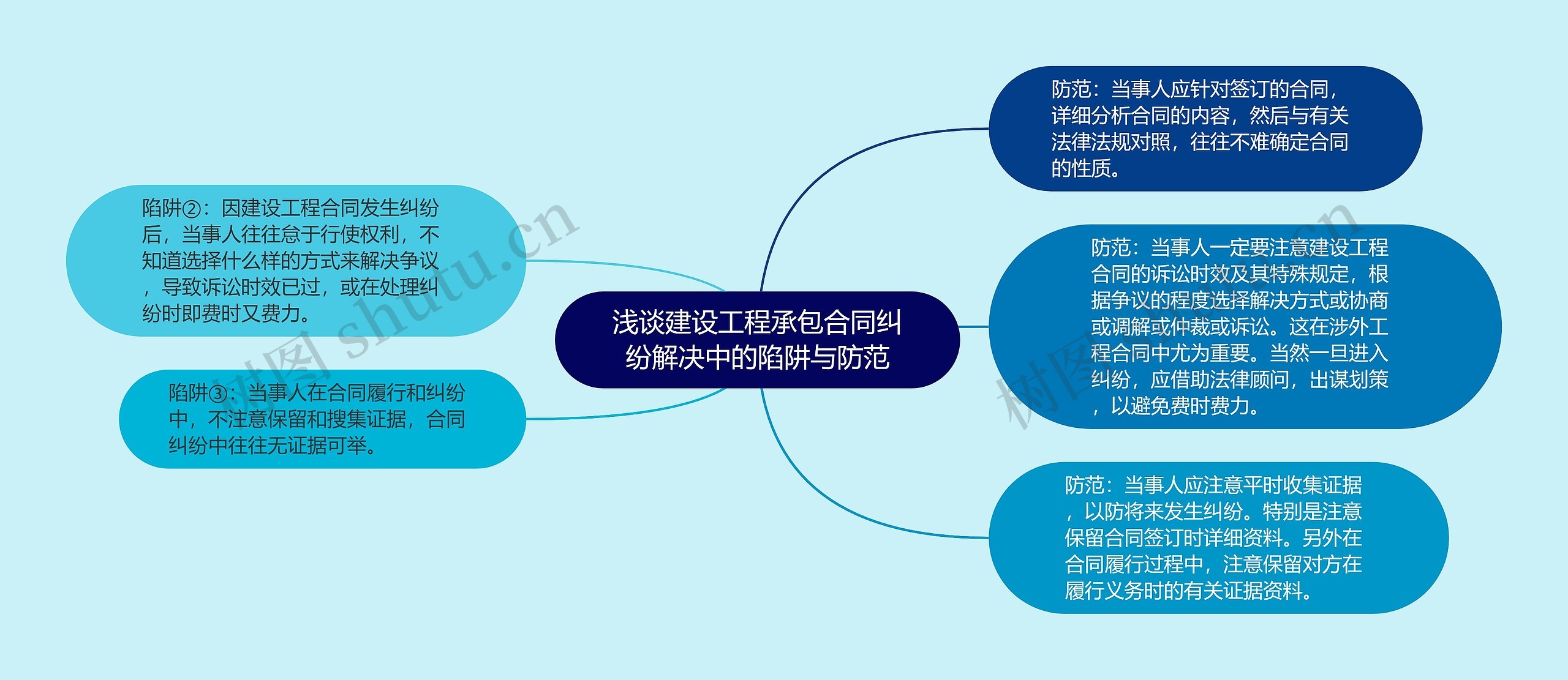 浅谈建设工程承包合同纠纷解决中的陷阱与防范

陷阱②：因建设工程合同发生纠纷后，当事人往往怠于行使权利，不知道选择什么样的方式来解决争议，导致诉讼时效已过，或在处理纠纷时即费时又费力。

陷阱③：当事人在合同履行和纠纷中，不注意保留和搜集证据，合同纠纷中往往无证据可举。

防范：当事人应针对签订的合同，详细分析合同的内容，然后与有关法律法规对照，往往不难确定合同的性质。

防范：当事人一定要注意建设工程合同的诉讼时效及其特殊规定，根据争议的程度选择解决方式或协商或调解或仲裁或诉讼。这在涉外工程合同中尤为重要。当然一旦进入纠纷，应借助法律顾问，出谋划策，以避免费时费力。

防范：当事人应注意平时收集证据，以防将来发生纠纷。特别是注意保留合同签订时详细资料。另外在合同履行过程中，注意保留对方在履行义务时的有关证据资料。

树图 shutu.cn

树图 shutu.cn